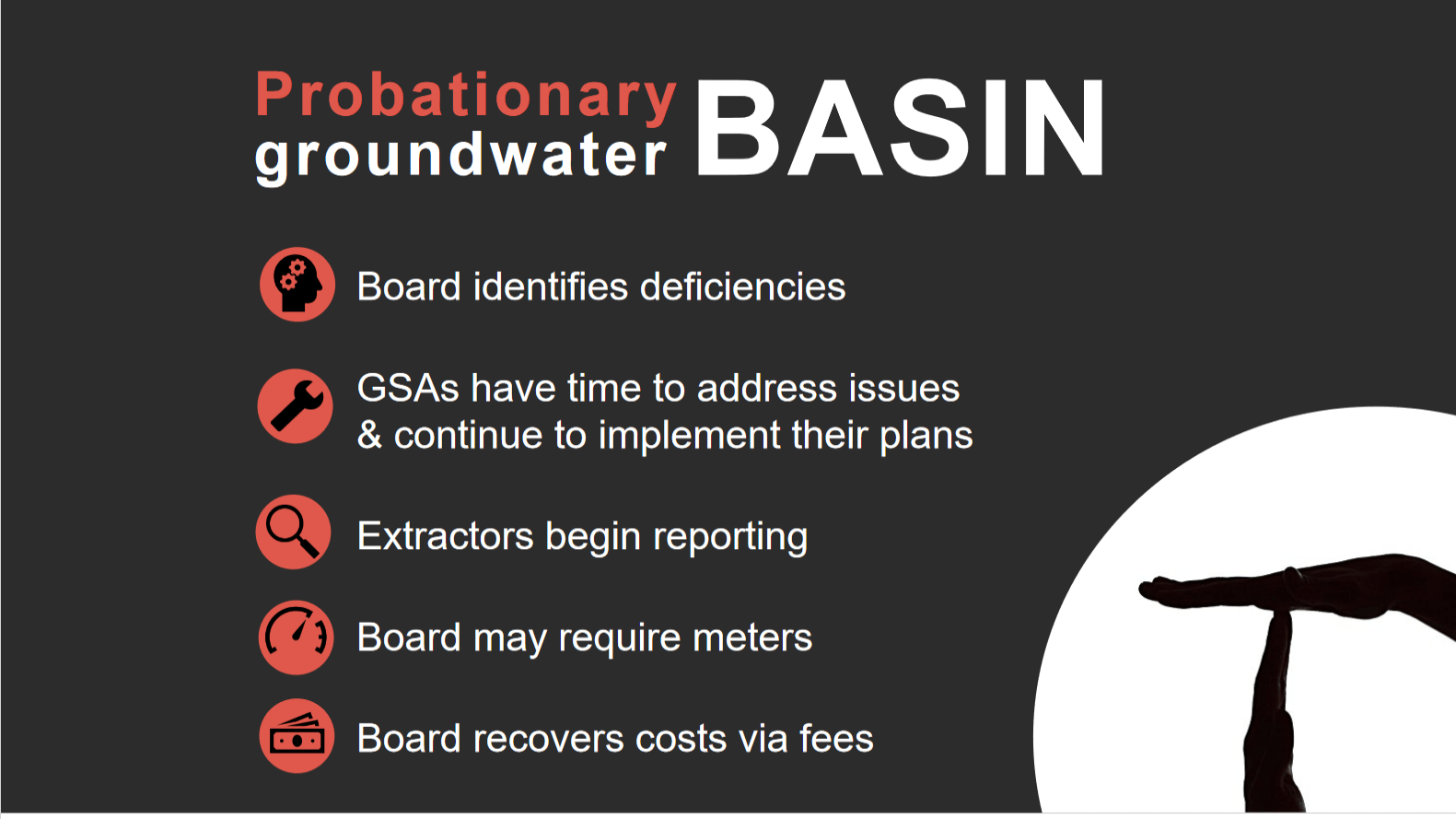 Probationary groundwater BASIN

Board identifies deficiencies

GSAs have time to address issues & continue to implement their plans

Extractors begin reporting

Board may require meters

Board recovers costs via fees